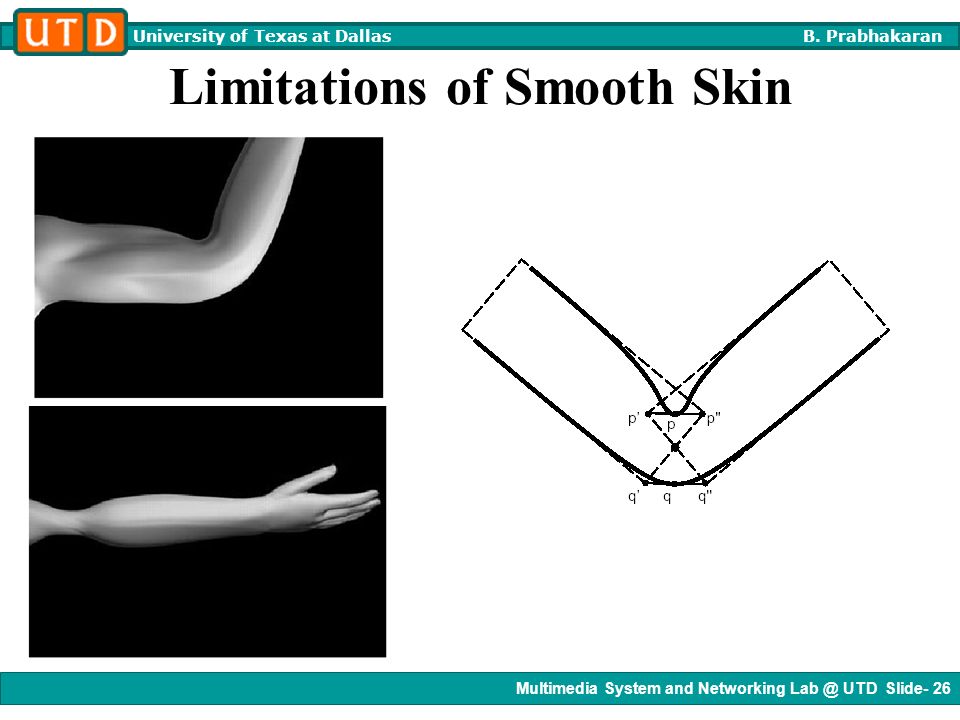 UTD University of Texas at Dallas B. Prabhakaran

Limitations of Smooth Skin

p' p p"
q' q q"

Multimedia System and Networking Lab @ UTD Slide- 26